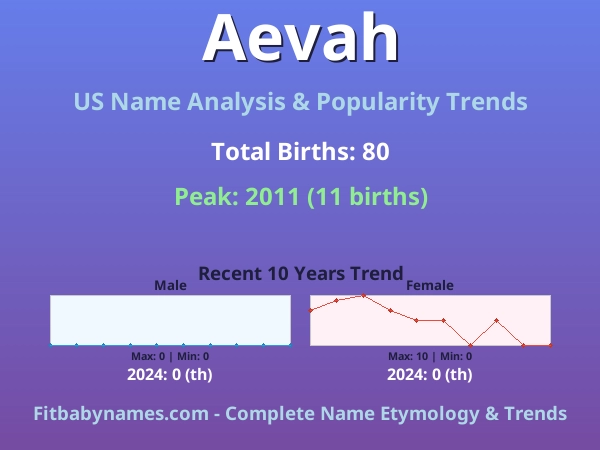 Aevah

US Name Analysis & Popularity Trends

Total Births: 80

Peak: 2011 (11 births)

Recent 10 Years Trend

Male

Max: 0 | Min: 0

2024: 0 (th)

Female

Max: 10 | Min: 0

2024: 0 (th)

Fitbabynames.com - Complete Name Etymology & Trends